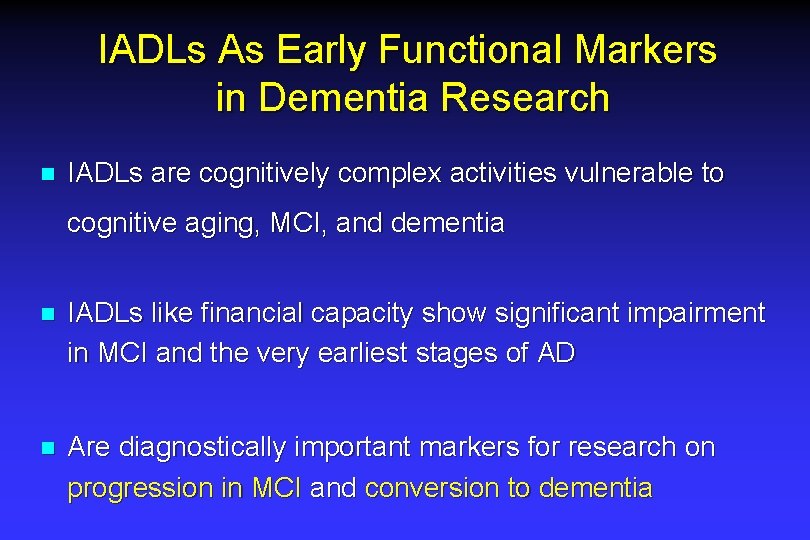 IADLs As Early Functional Markers in Dementia Research

• IADLs are cognitively complex activities vulnerable to cognitive aging, MCI, and dementia

• IADLs like financial capacity show significant impairment in MCI and the very earliest stages of AD

• Are diagnostically important markers for research on progression in MCI and conversion to dementia